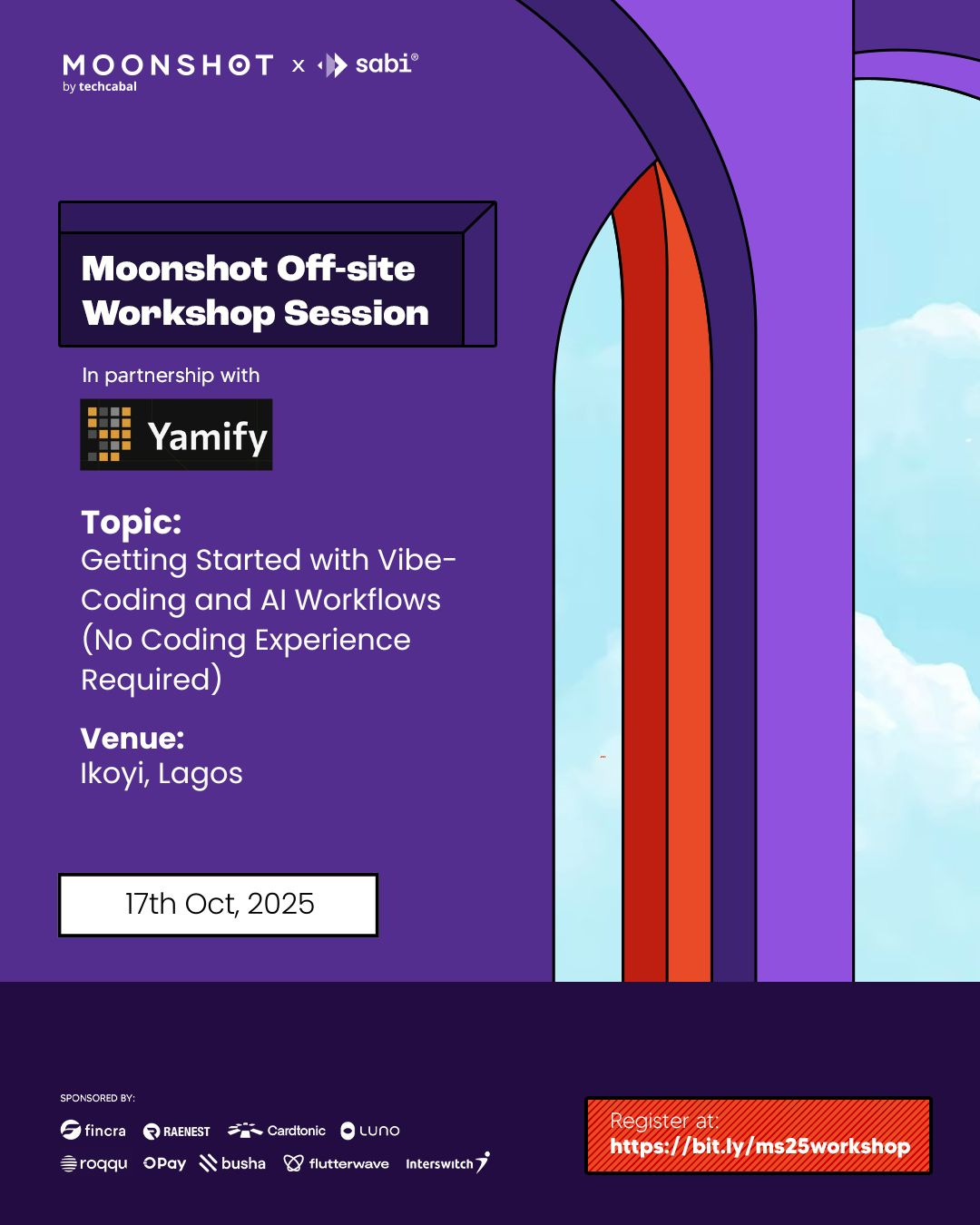 MOONSHOT by techcabal x sabi®

Moonshot Off-site Workshop Session

In partnership with

Yamify

Topic:
Getting Started with Vibe-Coding and AI Workflows (No Coding Experience Required)

Venue:
Ikoyi, Lagos

17th Oct, 2025

SPONSORED BY:
fincra RAENEST Cardtonic LUNO
roqqu OPay busha flutterwave Interswitch

Register at:
https://bit.ly/ms25workshop